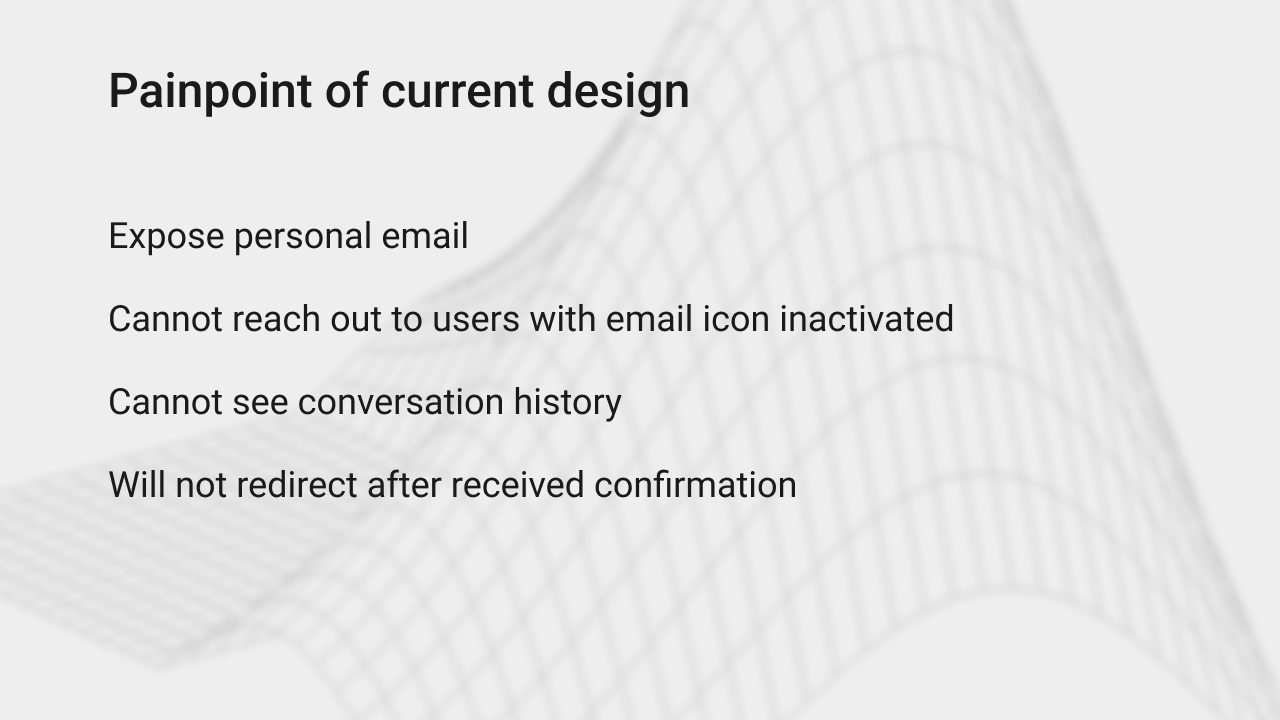 Painpoint of current design

Expose personal email

Cannot reach out to users with email icon inactivated

Cannot see conversation history

Will not redirect after received confirmation